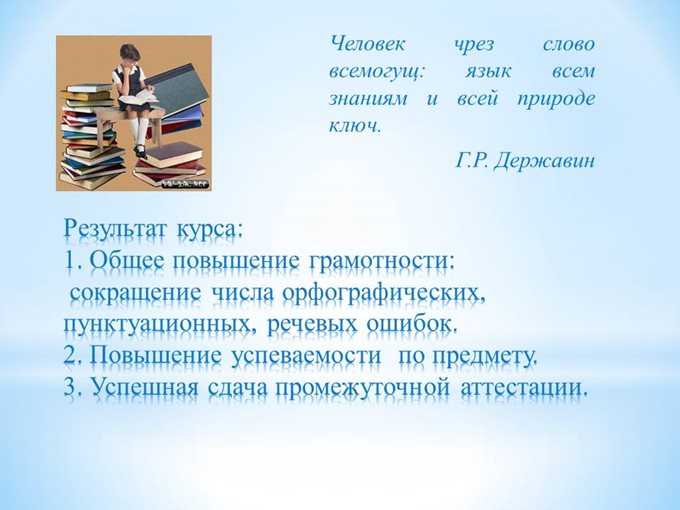 Человек чрез слово всемогущ: язык всем знаниям и всей природе ключ.

Г.Р. Державин

Результат курса:
1. Общее повышение грамотности: сокращение числа орфографических, пунктуационных, речевых ошибок.
2. Повышение успеваемости по предмету.
3. Успешная сдача промежуточной аттестации.